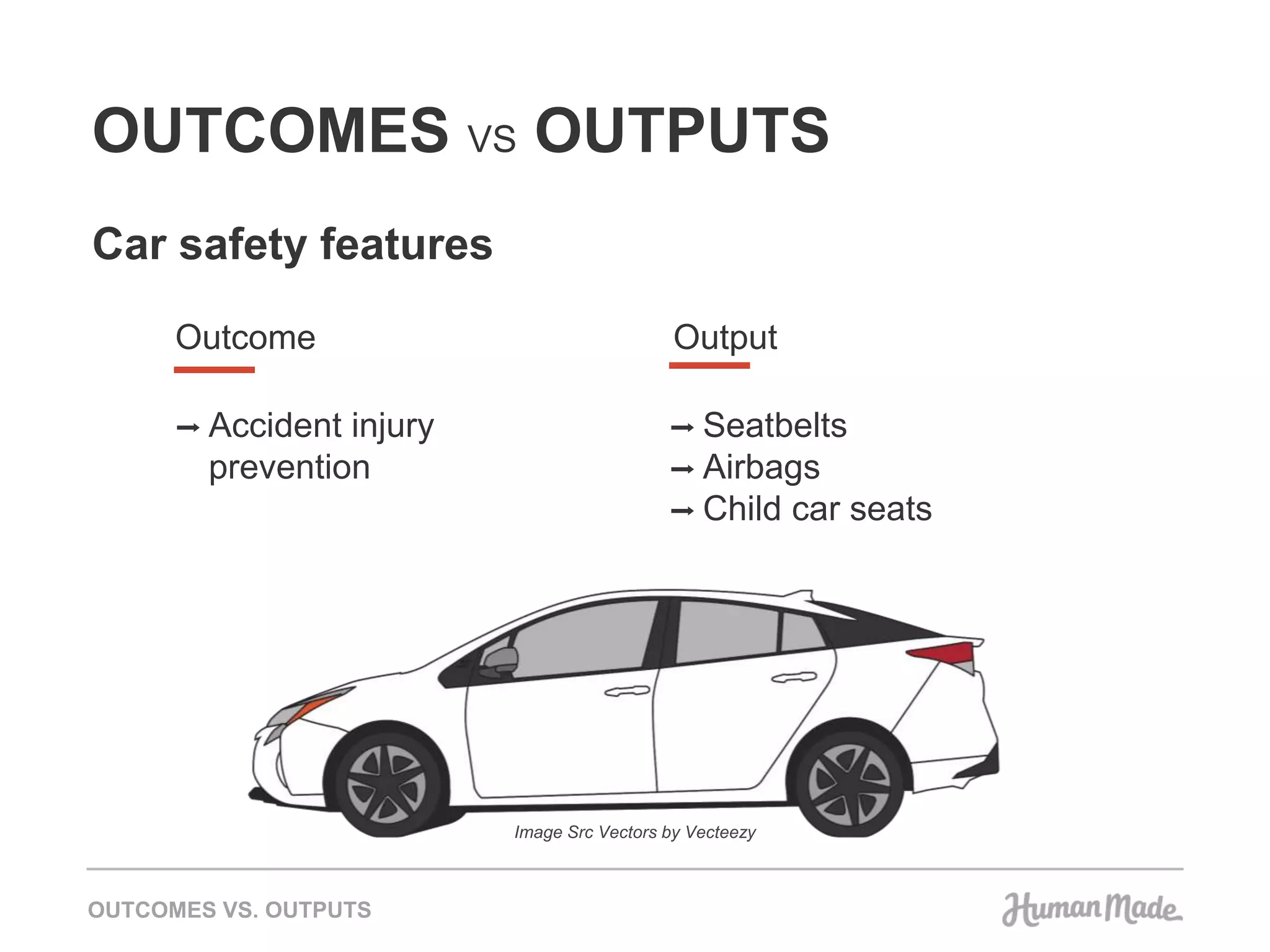 OUTCOMES VS OUTPUTS

Car safety features

Outcome

→ Accident injury prevention

Output

→ Seatbelts
→ Airbags
→ Child car seats

Image Src Vectors by Vecteezy

OUTCOMES VS. OUTPUTS

Human Made